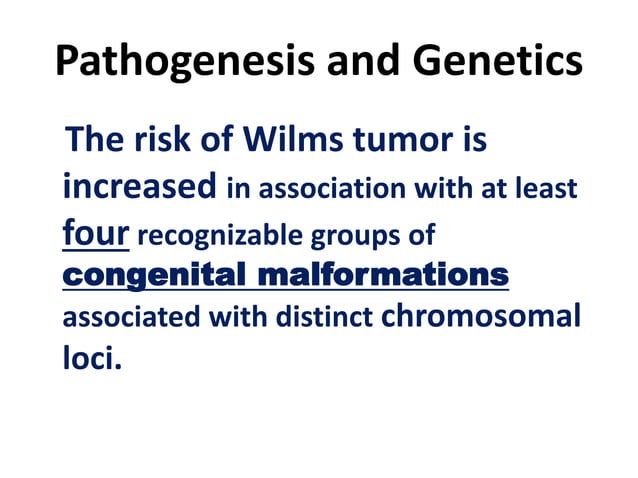 Pathogenesis and Genetics

The risk of Wilms tumor is increased in association with at least four recognizable groups of congenital malformations associated with distinct chromosomal loci.